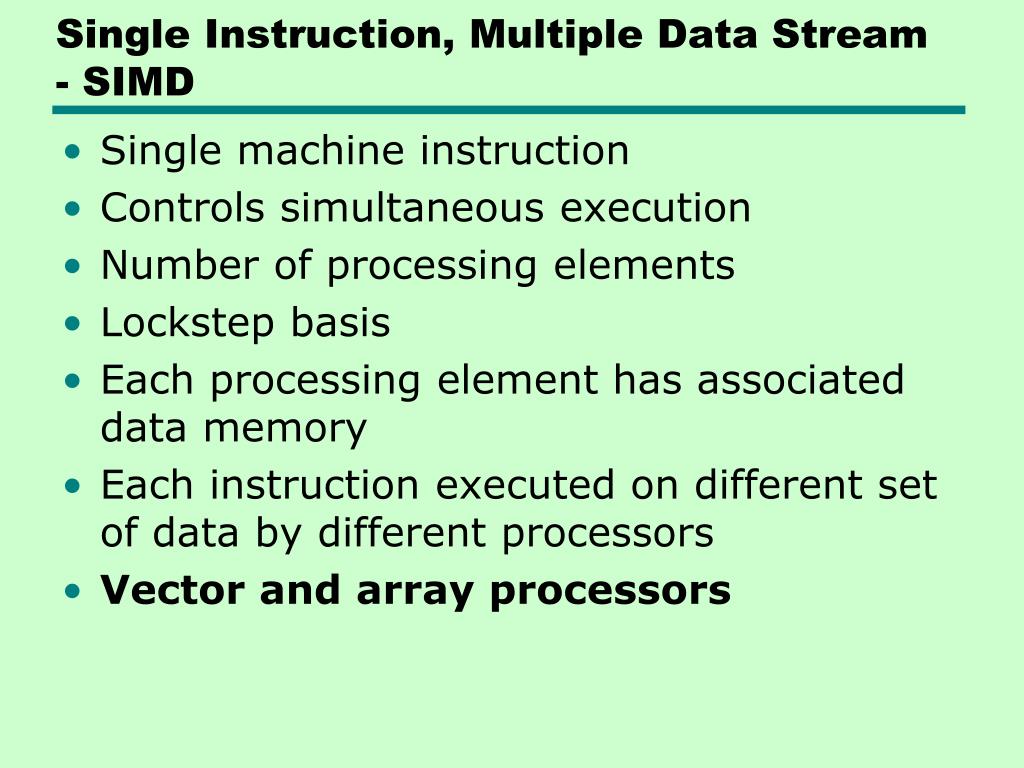 Single Instruction, Multiple Data Stream - SIMD

• Single machine instruction
• Controls simultaneous execution
• Number of processing elements
• Lockstep basis
• Each processing element has associated data memory
• Each instruction executed on different set of data by different processors
• Vector and array processors